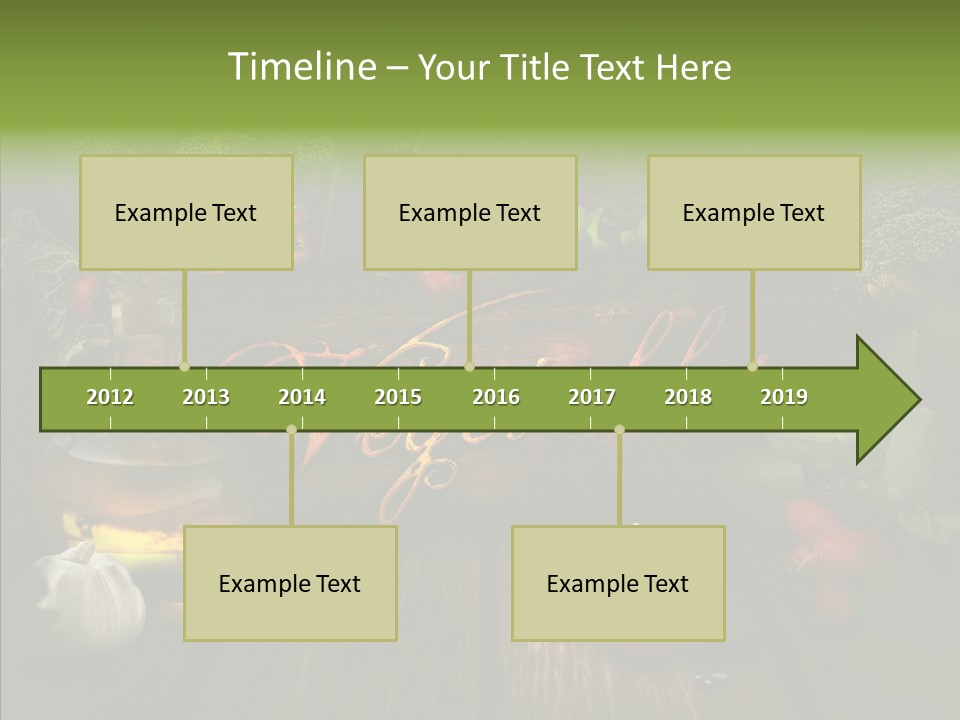 Timeline – Your Title Text Here

Example Text

Example Text

Example Text

2012 2013 2014 2015 2016 2017 2018 2019

Example Text

Example Text